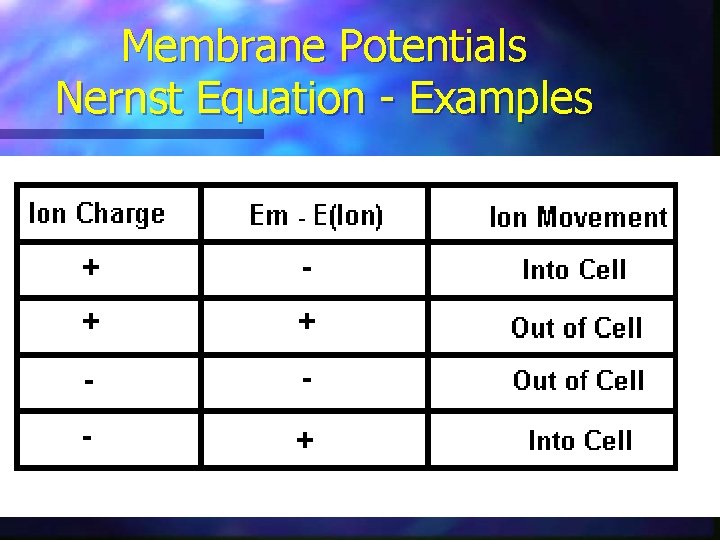 Membrane Potentials
Nernst Equation - Examples

| Ion Charge | Em - E(Ion) | Ion Movement |
|---|---|---|
| + | - | Into Cell |
| + | + | Out of Cell |
| - | - | Out of Cell |
| - | + | Into Cell |